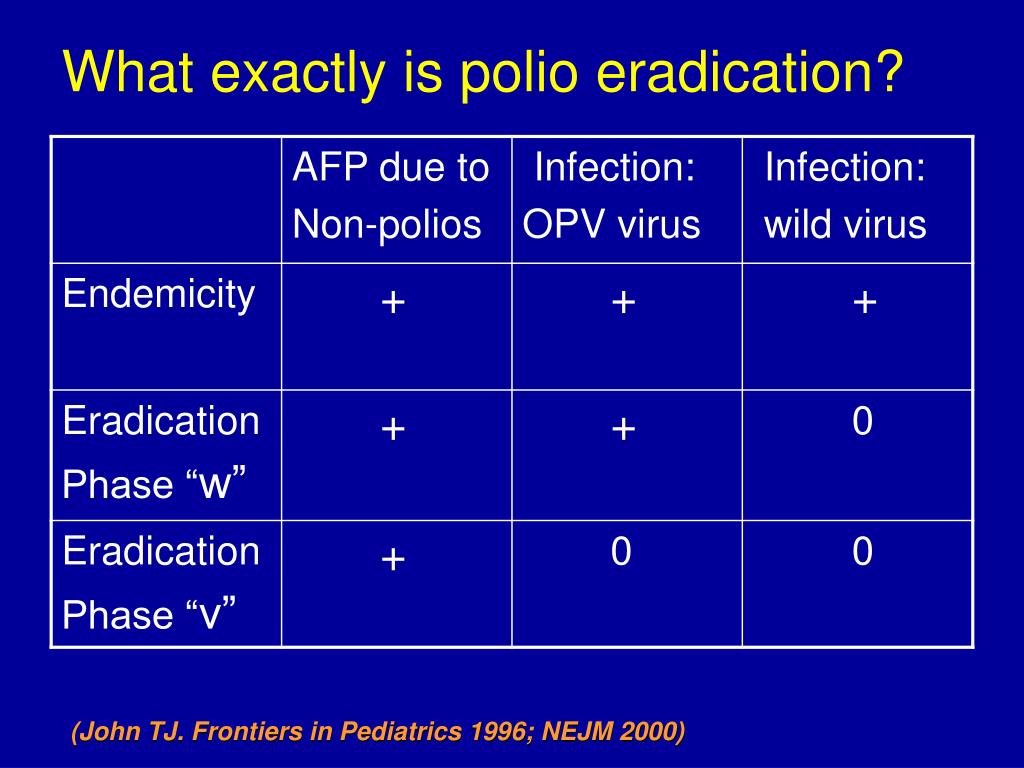 What exactly is polio eradication?

| | AFP due to Non-polios | Infection: OPV virus | Infection: wild virus |
|---|---|---|---|
| Endemicity | + | + | + |
| Eradication Phase “w” | + | + | 0 |
| Eradication Phase “v” | + | 0 | 0 |

(John TJ. Frontiers in Pediatrics 1996; NEJM 2000)